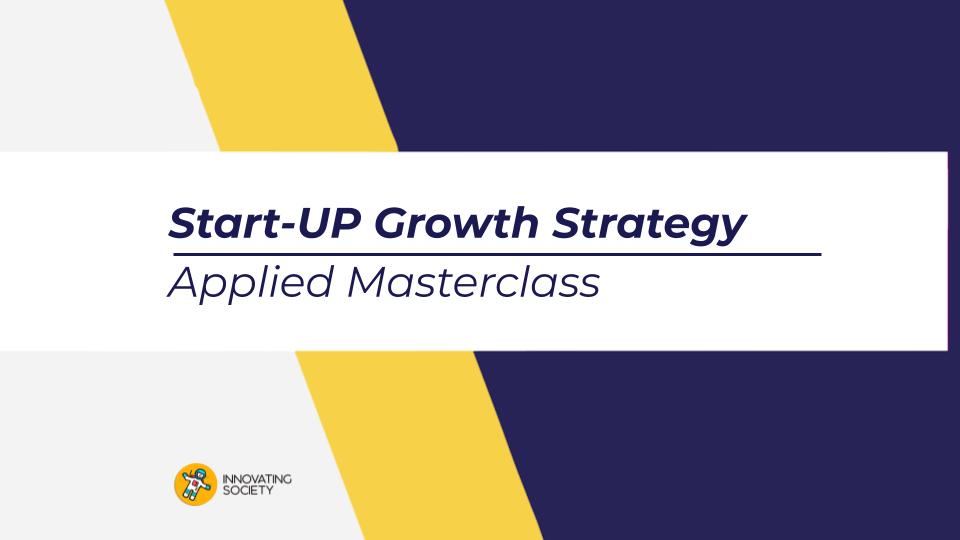 Start-UP Growth Strategy

Applied Masterclass

INNOVATING SOCIETY